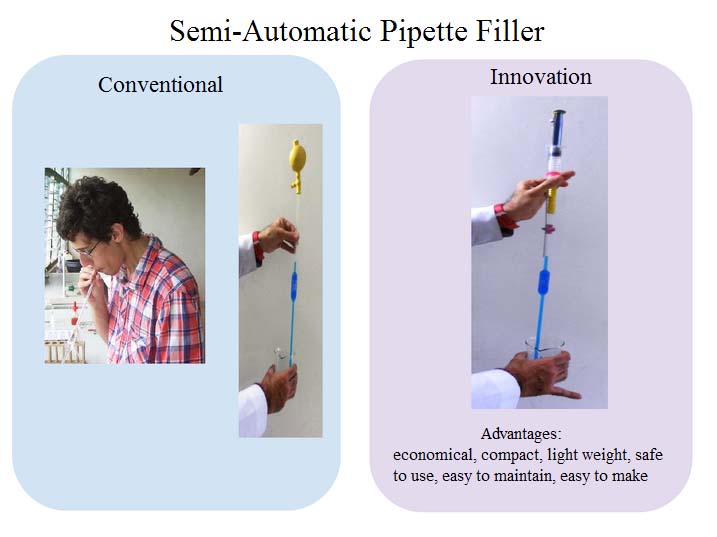 Semi-Automatic Pipette Filler

Conventional

Innovation

Advantages:
economical, compact, light weight, safe to use, easy to maintain, easy to make